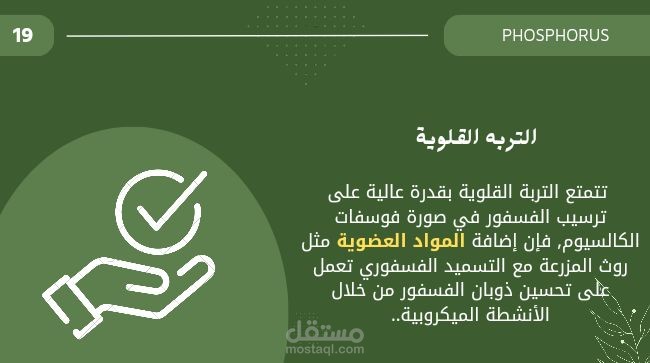 19

PHOSPHORUS

التربه القلوية

تتمتع التربة القلوية بقدرة عالية على ترسيب الفسفور في صورة فوسفات الكالسيوم, فإن إضافة المواد العضوية مثل روث المزرعة مع التسميد الفسفوري تعمل على تحسين ذوبان الفسفور من خلال الأنشطة الميكروبية..

مستقل
mostaql.com